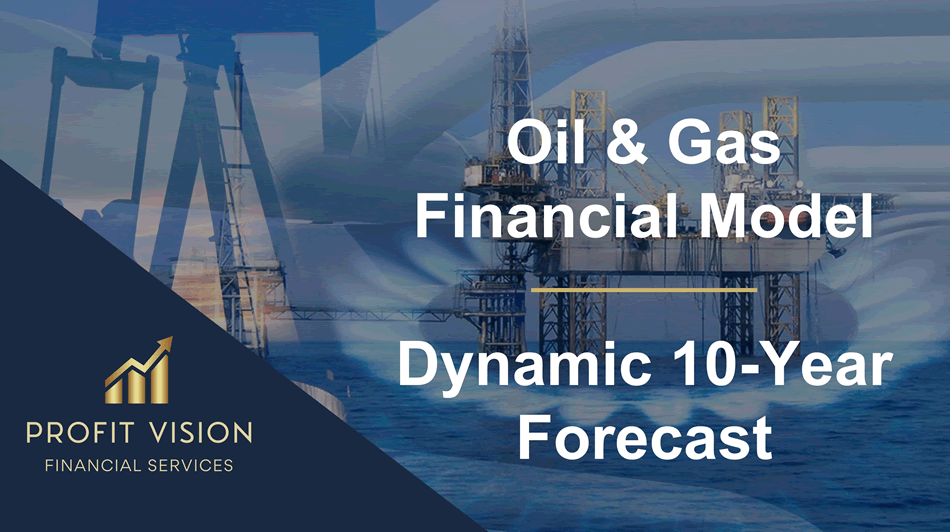 Oil & Gas
Financial Model

Dynamic 10-Year
Forecast

PROFIT VISION
FINANCIAL SERVICES